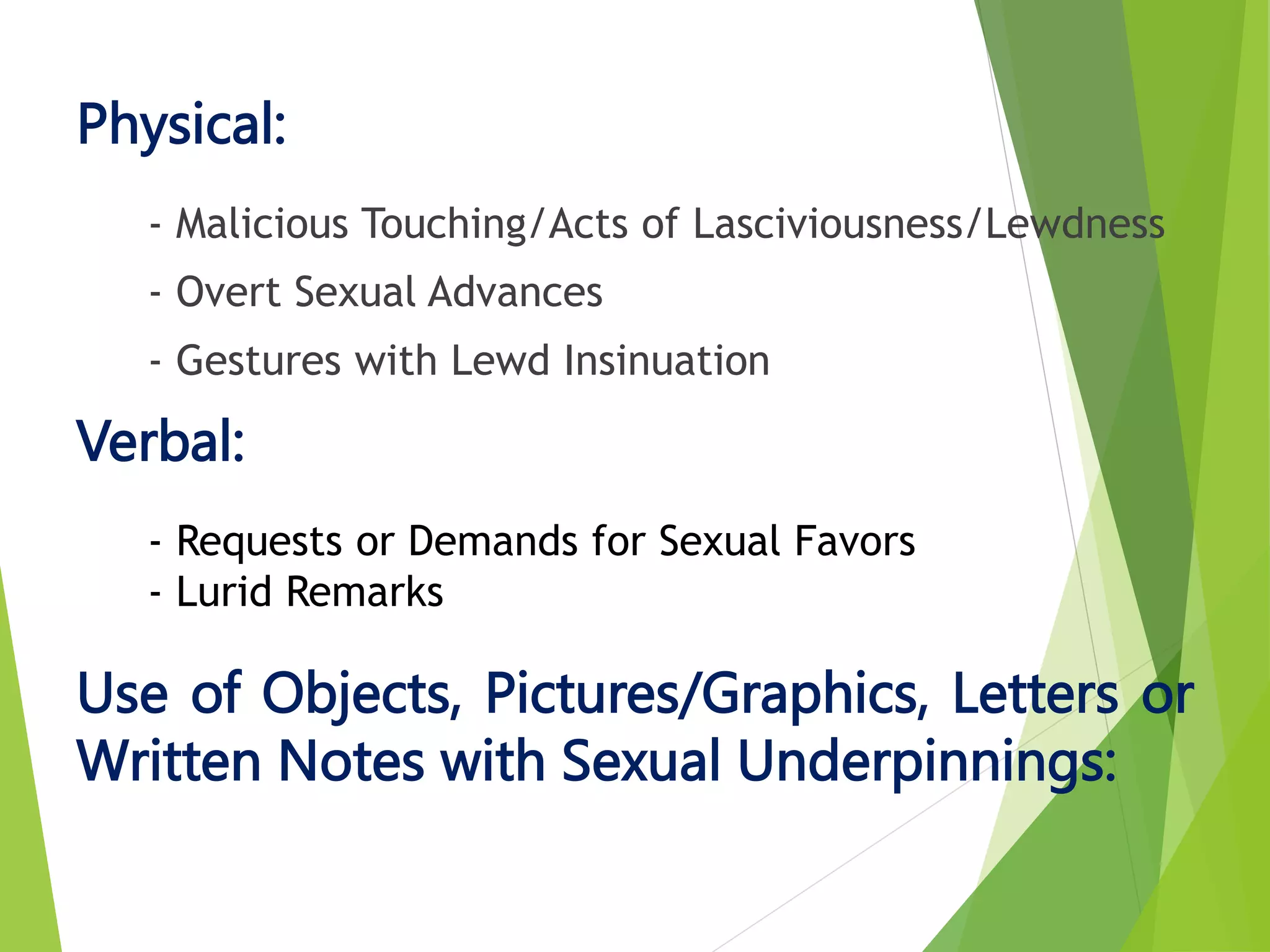 Physical:

- Malicious Touching/Acts of Lasciviousness/Lewdness

- Overt Sexual Advances

- Gestures with Lewd Insinuation

Verbal:

- Requests or Demands for Sexual Favors
- Lurid Remarks

Use of Objects, Pictures/Graphics, Letters or Written Notes with Sexual Underpinnings: